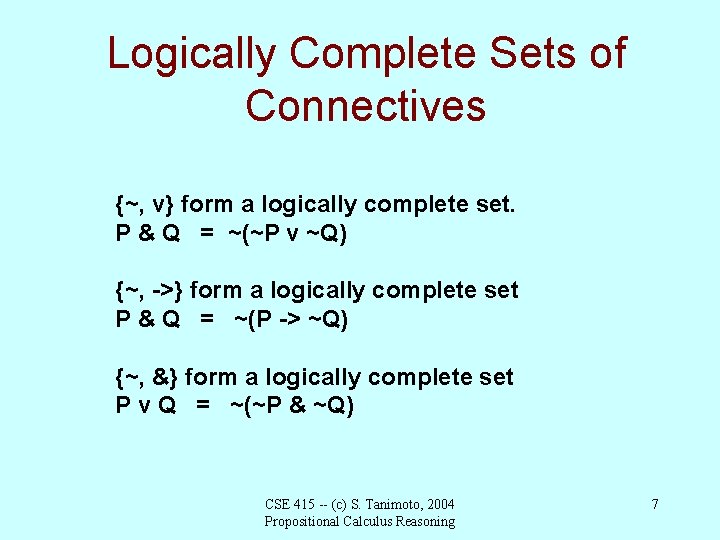 Logically Complete Sets of Connectives

{~, v} form a logically complete set.
P & Q = ~(~P v ~Q)

{~, ->} form a logically complete set
P & Q = ~(P -> ~Q)

{~, &} form a logically complete set
P v Q = ~(~P & ~Q)

CSE 415 -- (c) S. Tanimoto, 2004
Propositional Calculus Reasoning

7